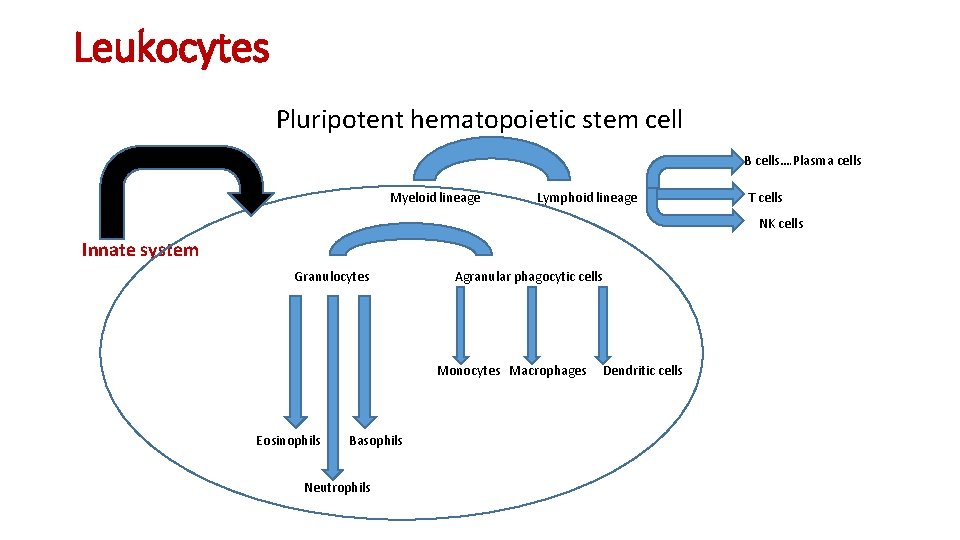 Leukocytes

Pluripotent hematopoietic stem cell

B cells….Plasma cells

Myeloid lineage

Lymphoid lineage

T cells

NK cells

Innate system

Granulocytes

Agranular phagocytic cells

Monocytes

Macrophages

Dendritic cells

Eosinophils

Basophils

Neutrophils